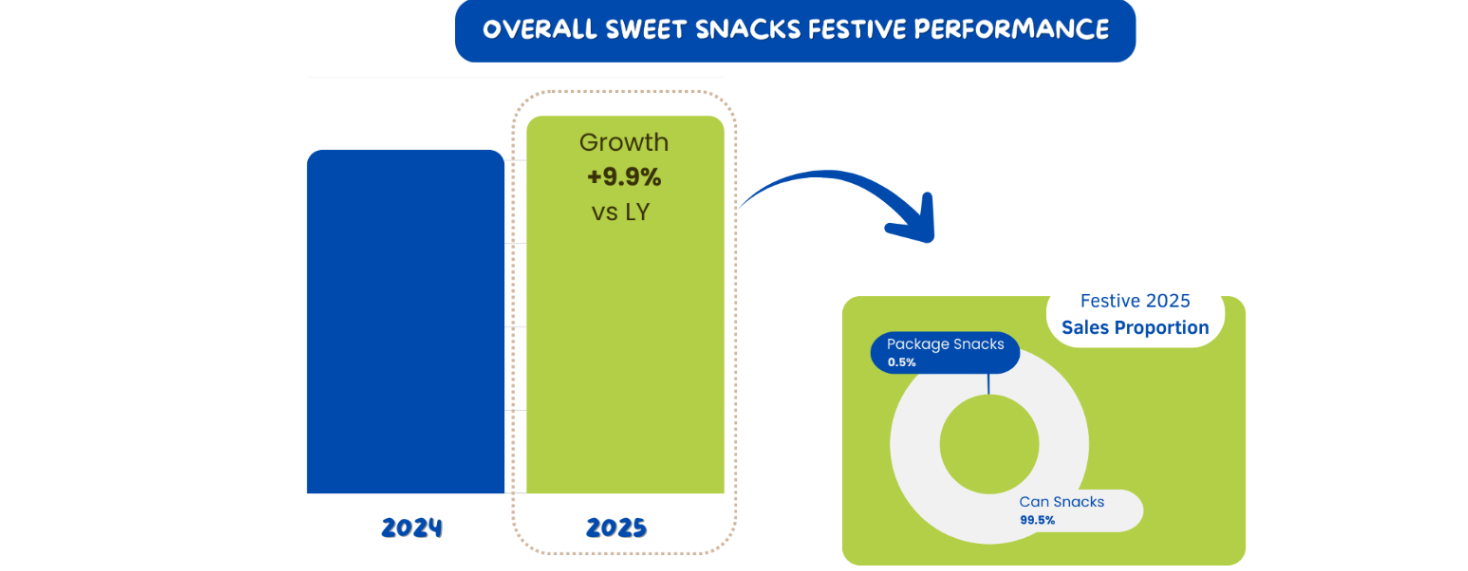 OVERALL SWEET SNACKS FESTIVE PERFORMANCE

Growth
+9.9%
vs LY

2024
2025

Festive 2025
Sales Proportion

Package Snacks
0.5%

Can Snacks
99.5%